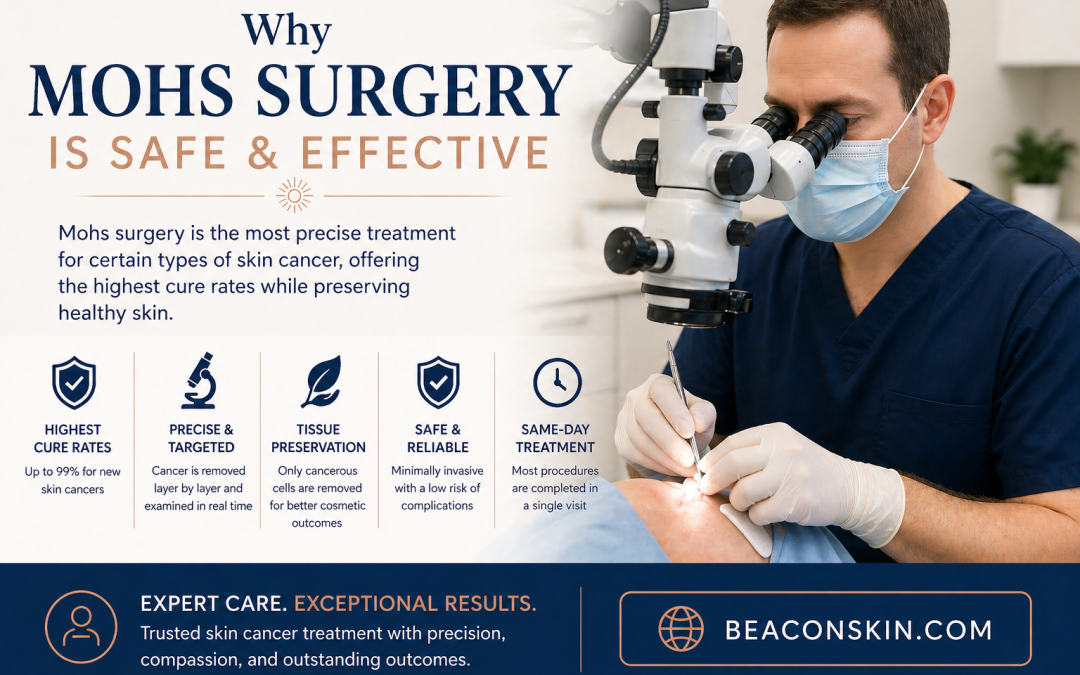 Why
MOHS SURGERY
IS SAFE & EFFECTIVE

Mohs surgery is the most precise treatment for certain types of skin cancer, offering the highest cure rates while preserving healthy skin.

HIGHEST CURE RATES
Up to 99% for new skin cancers

PRECISE & TARGETED
Cancer is removed layer by layer and examined in real time

TISSUE PRESERVATION
Only cancerous cells are removed for better cosmetic outcomes

SAFE & RELIABLE
Minimally invasive with a low risk of complications

SAME-DAY TREATMENT
Most procedures are completed in a single visit

EXPERT CARE. EXCEPTIONAL RESULTS.
Trusted skin cancer treatment with precision, compassion, and outstanding outcomes.

BEACONSKIN.COM